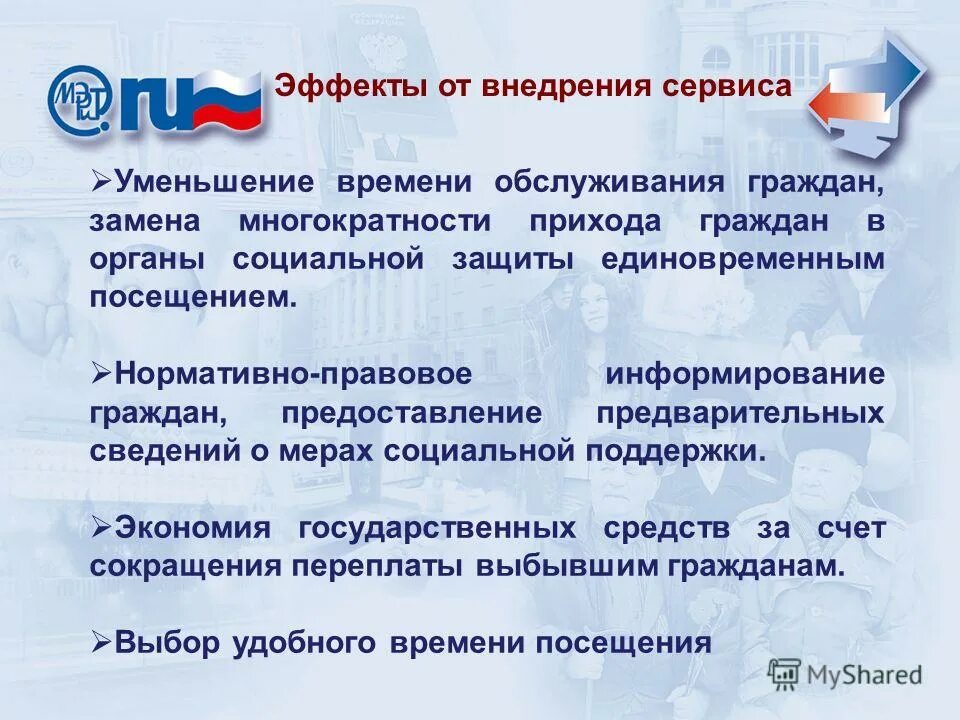 МЭТ .ru

Эффекты от внедрения сервиса

➢Уменьшение времени обслуживания граждан, замена многократности прихода граждан в органы социальной защиты единовременным посещением.

➢Нормативно-правовое информирование граждан, предоставление предварительных сведений о мерах социальной поддержки.

➢Экономия государственных средств за счет сокращения переплаты выбывшим гражданам.

➢Выбор удобного времени посещения

MyShared